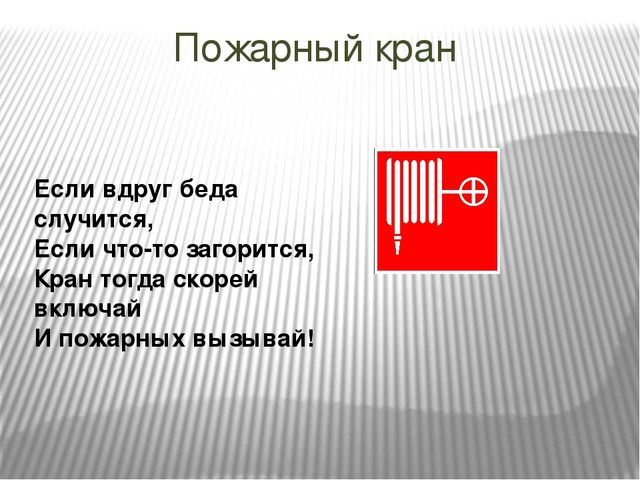 Пожарный кран

Если вдруг беда случится,
Если что-то загорится,
Кран тогда скорей включай
И пожарных вызывай!